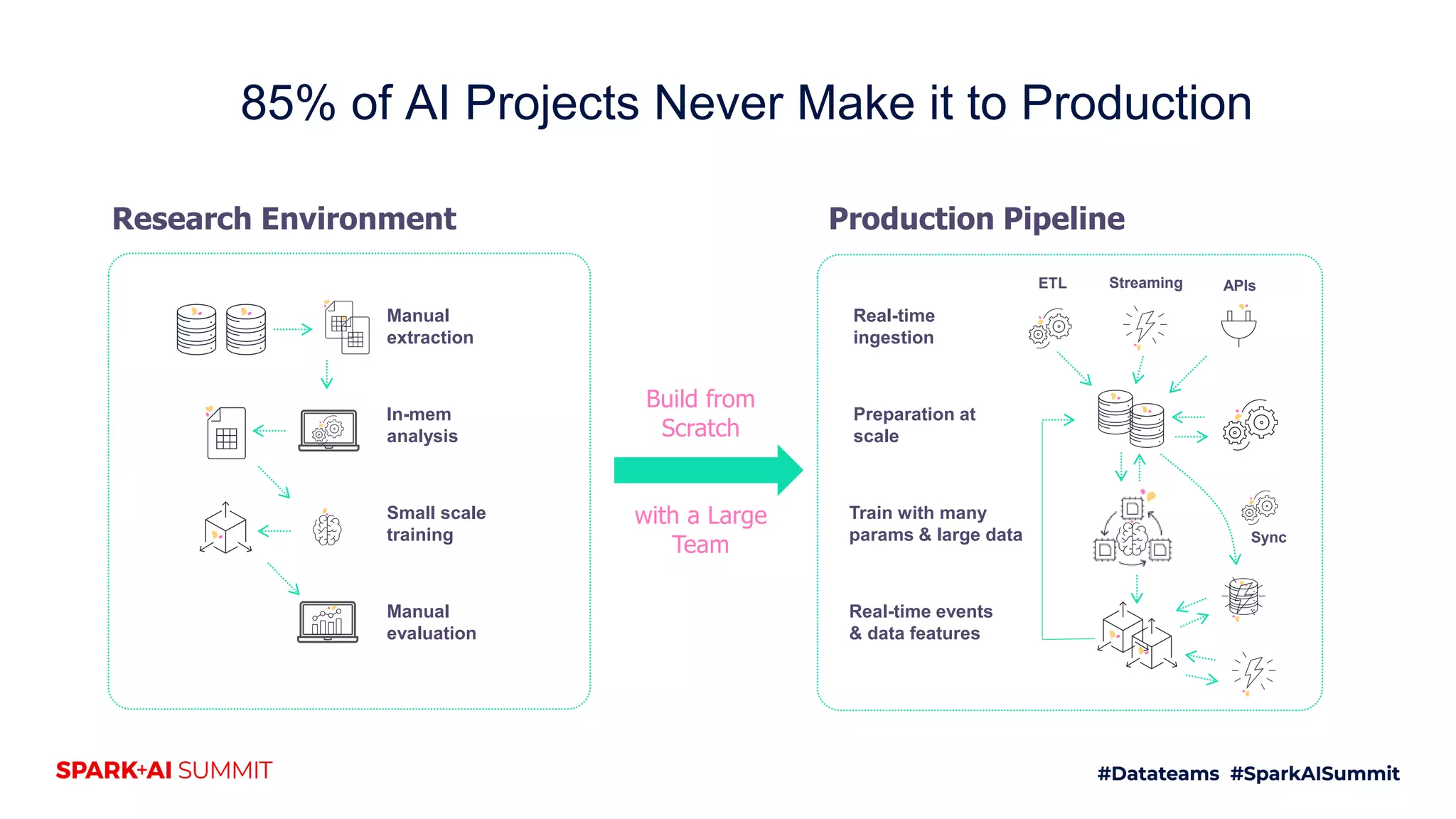 85% of AI Projects Never Make it to Production

Research Environment

Manual extraction

In-mem analysis

Small scale training

Manual evaluation

Build from Scratch

with a Large Team

Production Pipeline

ETL

Streaming

APIs

Real-time ingestion

Preparation at scale

Train with many params & large data

Sync

Real-time events & data features

SPARK+AI SUMMIT

#Datateams #SparkAISummit